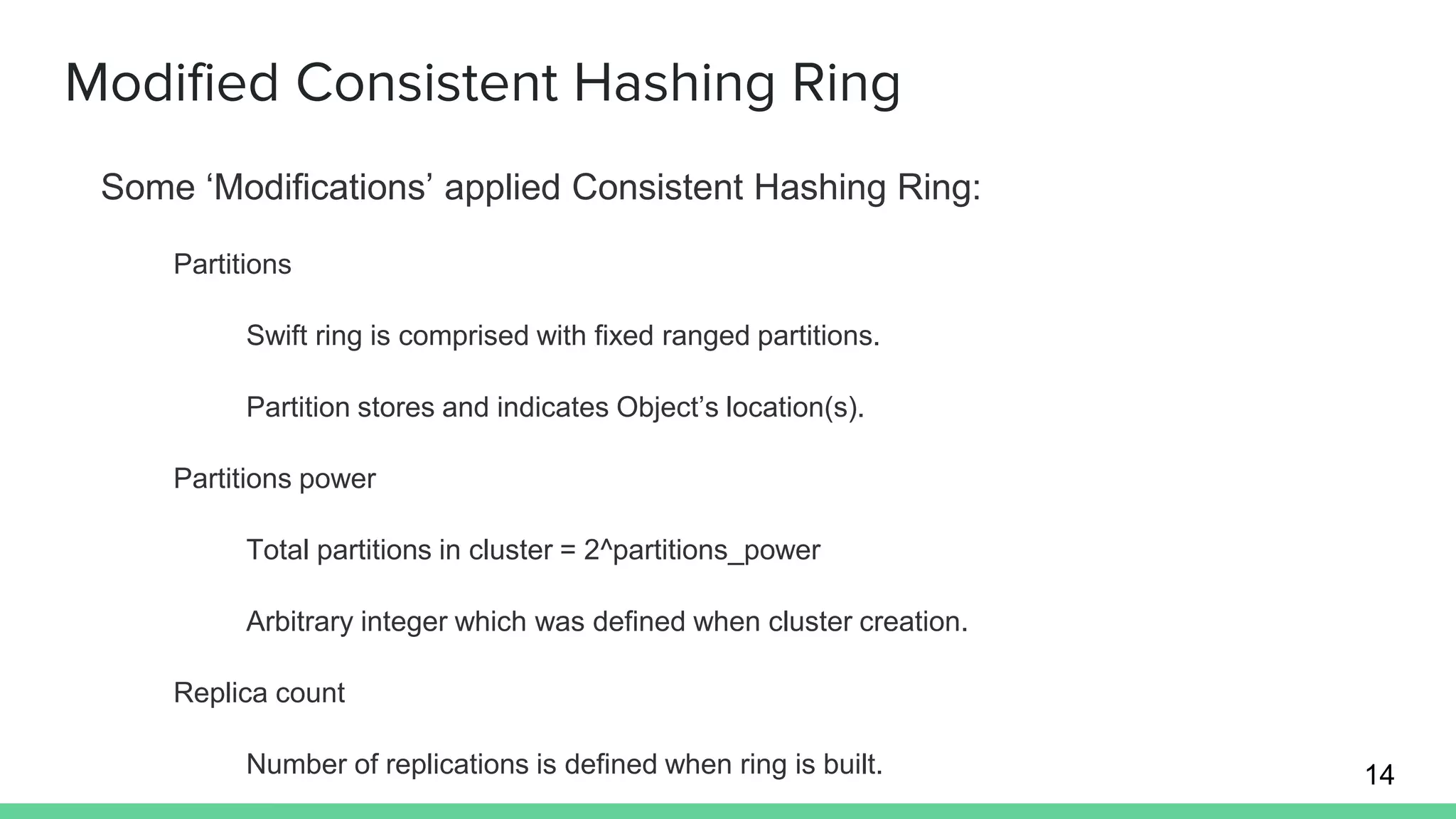 Modified Consistent Hashing Ring

Some ‘Modifications’ applied Consistent Hashing Ring:

Partitions

Swift ring is comprised with fixed ranged partitions.

Partition stores and indicates Object’s location(s).

Partitions power

Total partitions in cluster = 2^partitions_power

Arbitrary integer which was defined when cluster creation.

Replica count

Number of replications is defined when ring is built.

14